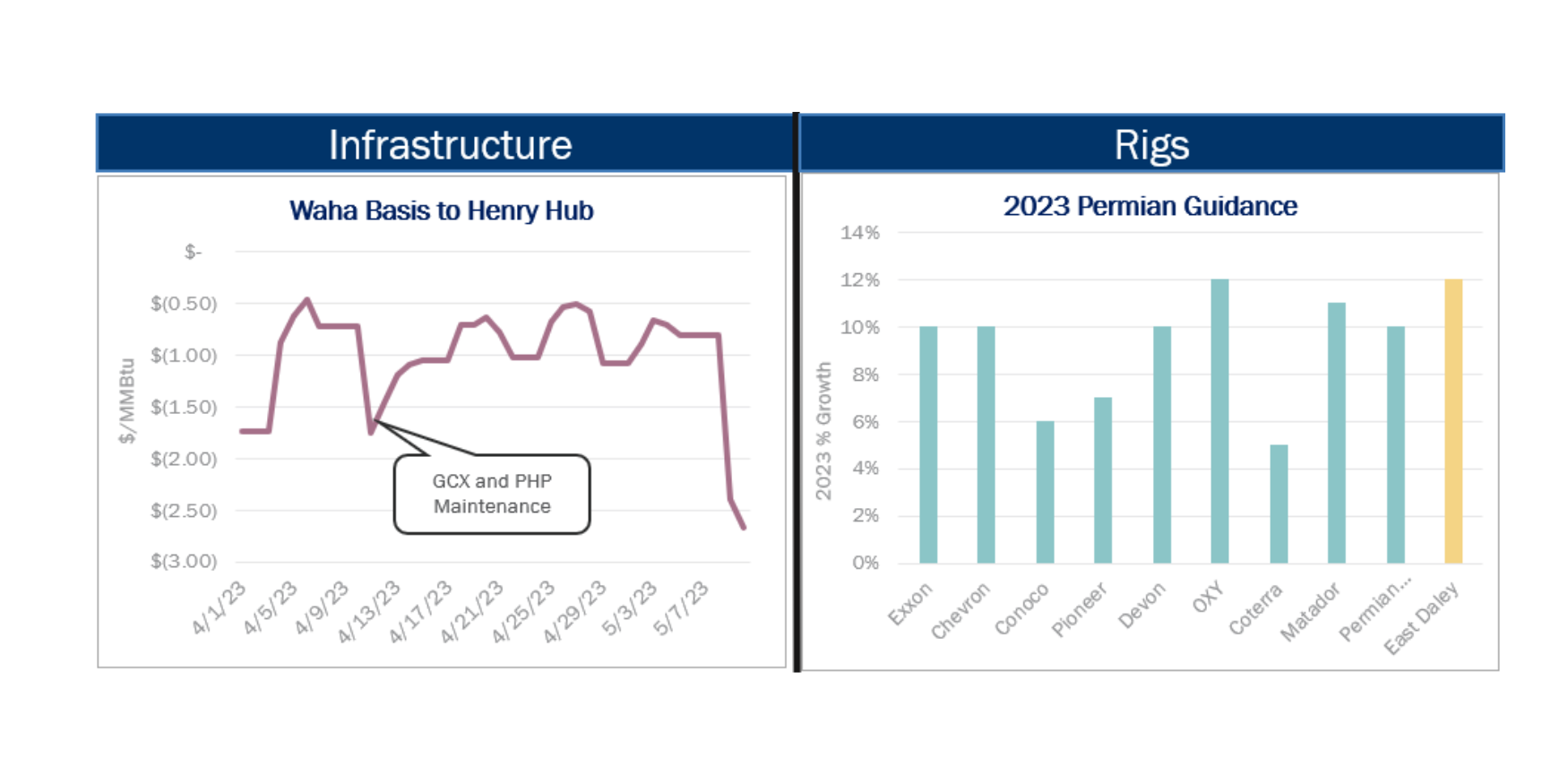 Infrastructure

Waha Basis to Henry Hub

$/MMBtu

$-
$(0.50)
$(1.00)
$(1.50)
$(2.00)
$(2.50)
$(3.00)

GCX and PHP Maintenance

4/1/23
4/5/23
4/9/23
4/13/23
4/17/23
4/21/23
4/25/23
4/29/23
5/3/23
5/7/23

Rigs

2023 Permian Guidance

2023 % Growth

14%
12%
10%
8%
6%
4%
2%
0%

Exxon
Chevron
Conoco
Pioneer
Devon
OXY
Coterra
Matador
Permian...
East Daley